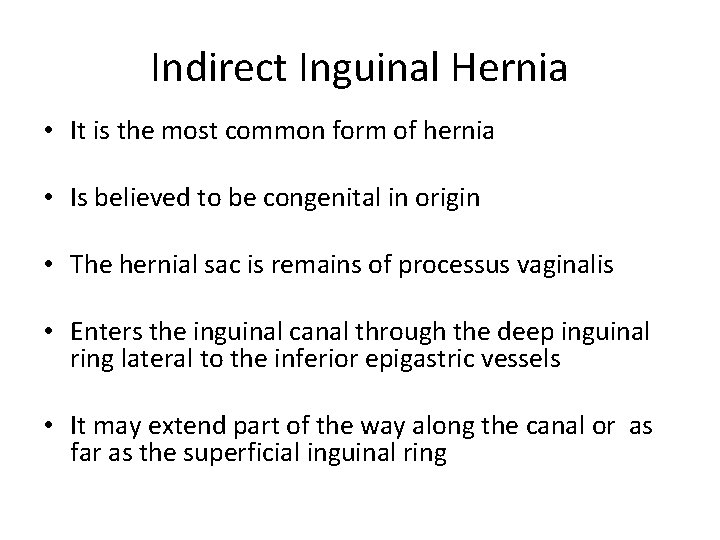 Indirect Inguinal Hernia

• It is the most common form of hernia

• Is believed to be congenital in origin

• The hernial sac is remains of processus vaginalis

• Enters the inguinal canal through the deep inguinal ring lateral to the inferior epigastric vessels

• It may extend part of the way along the canal or as far as the superficial inguinal ring